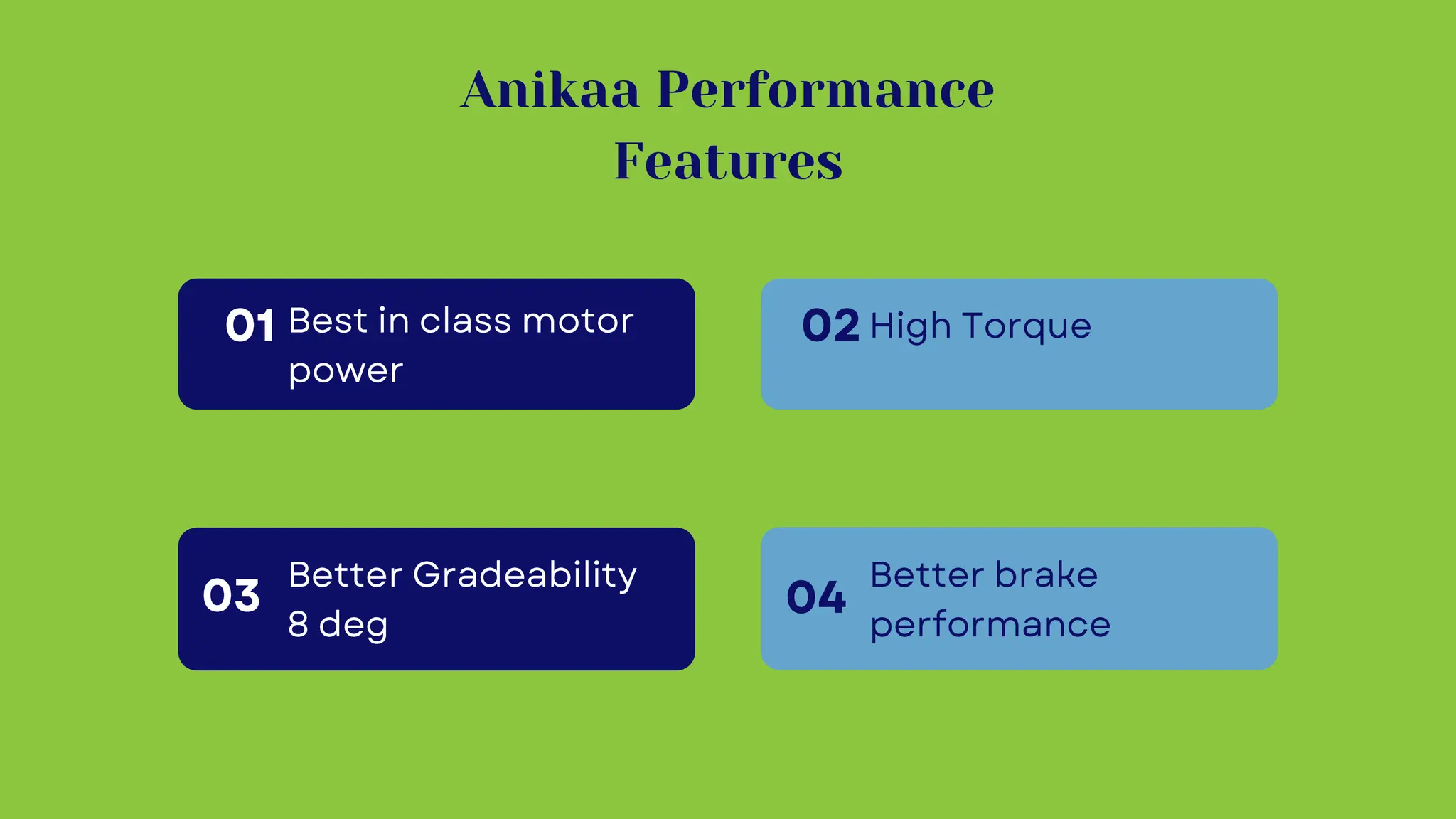 Anikaa Performance Features

01 Best in class motor power

02 High Torque

03 Better Gradeability 8 deg

04 Better brake performance